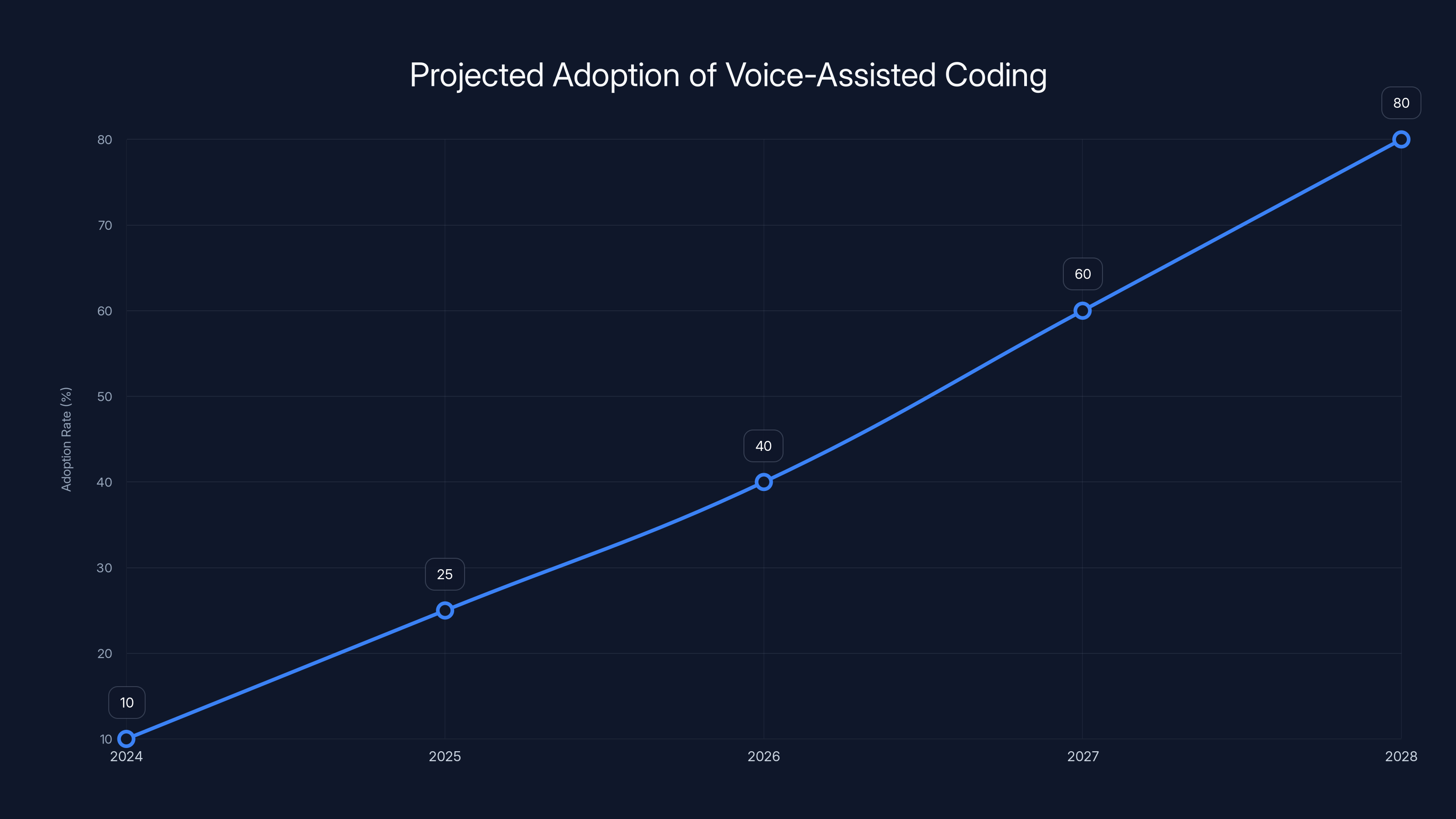 Projected Adoption of Voice-Assisted Coding

Adoption Rate (%)

80
70
60
50
40
30
20
10

10
25
40
60
80

2024
2025
2026
2027
2028